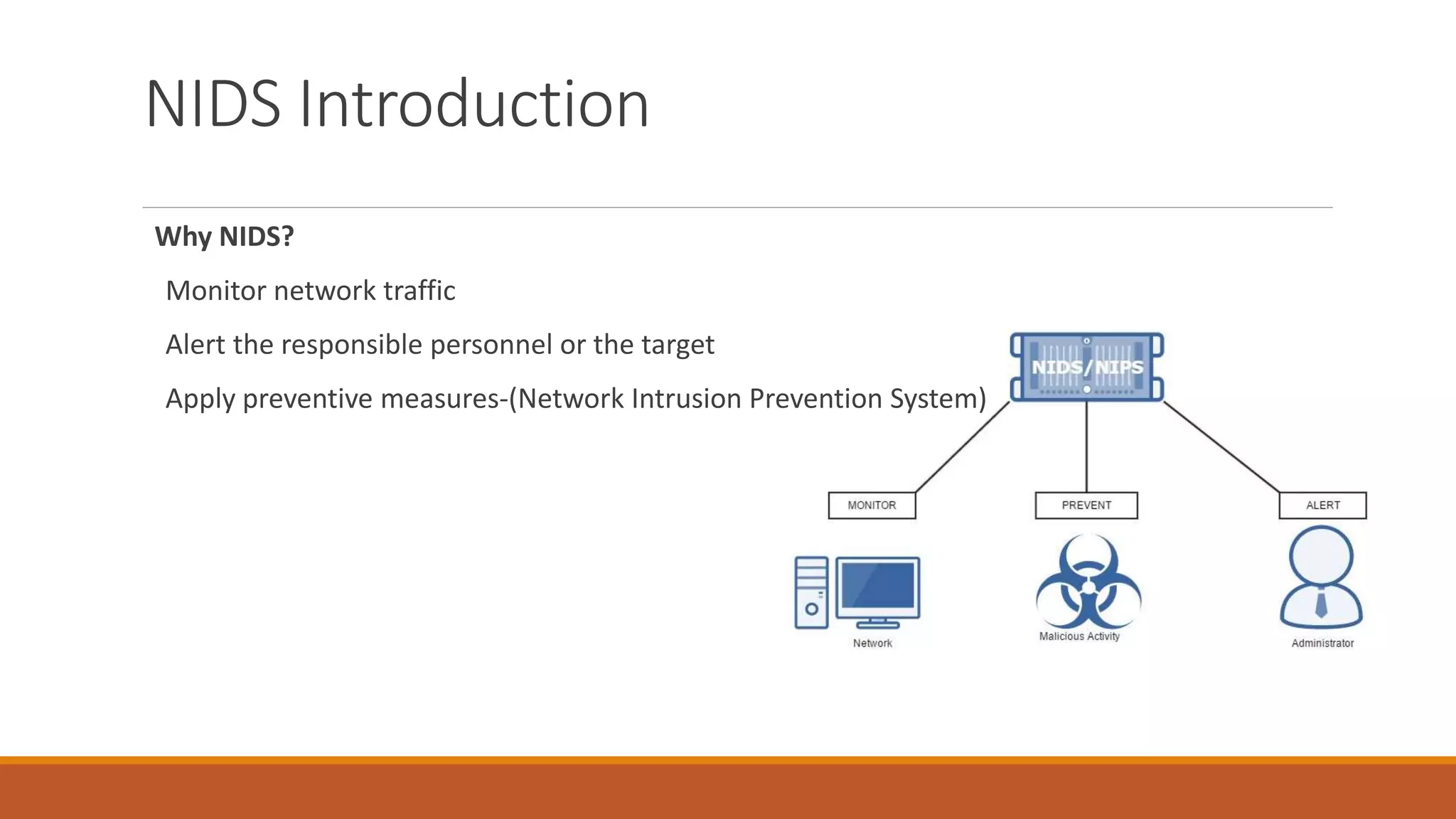 NIDS Introduction

Why NIDS?

Monitor network traffic

Alert the responsible personnel or the target

Apply preventive measures-(Network Intrusion Prevention System)

NIDS/NIPS

MONITOR

PREVENT

ALERT

Network

Malicious Activity

Administrator